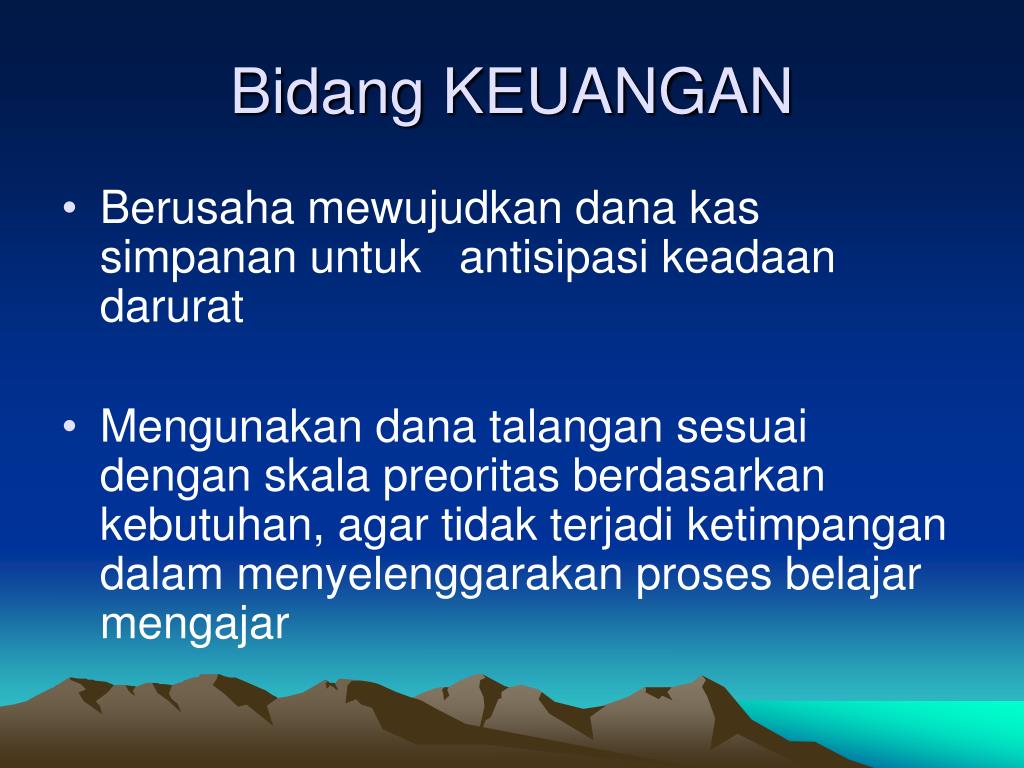 Bidang KEUANGAN

• Berusaha mewujudkan dana kas simpanan untuk antisipasi keadaan darurat

• Mengunakan dana talangan sesuai dengan skala preoritas berdasarkan kebutuhan, agar tidak terjadi ketimpangan dalam menyelenggarakan proses belajar mengajar